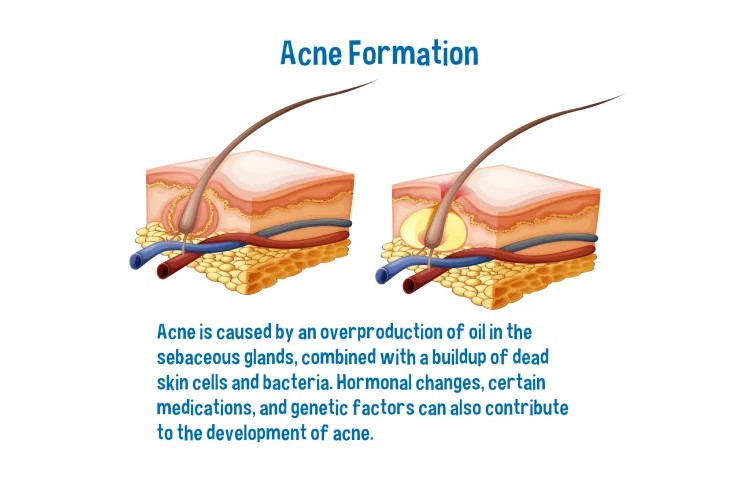 Acne Formation

Acne is caused by an overproduction of oil in the sebaceous glands, combined with a buildup of dead skin cells and bacteria. Hormonal changes, certain medications, and genetic factors can also contribute to the development of acne.